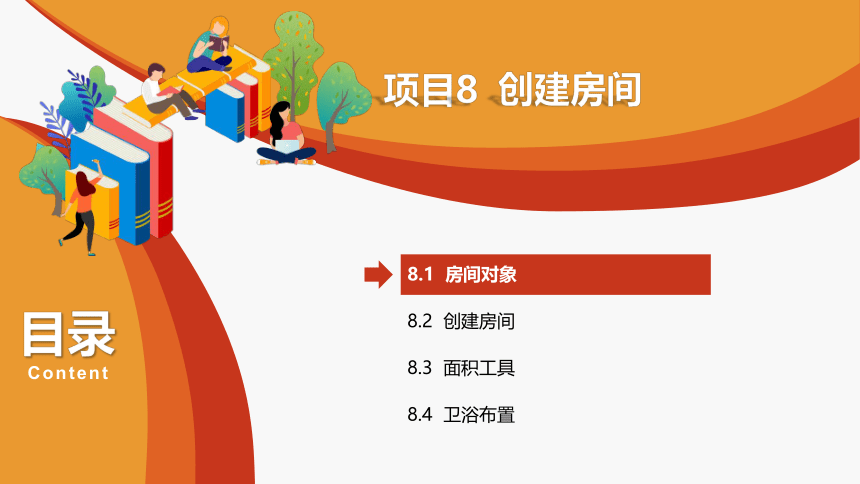 项目8 创建房间

目录
Content

8.1 房间对象

8.2 创建房间

8.3 面积工具

8.4 卫浴布置